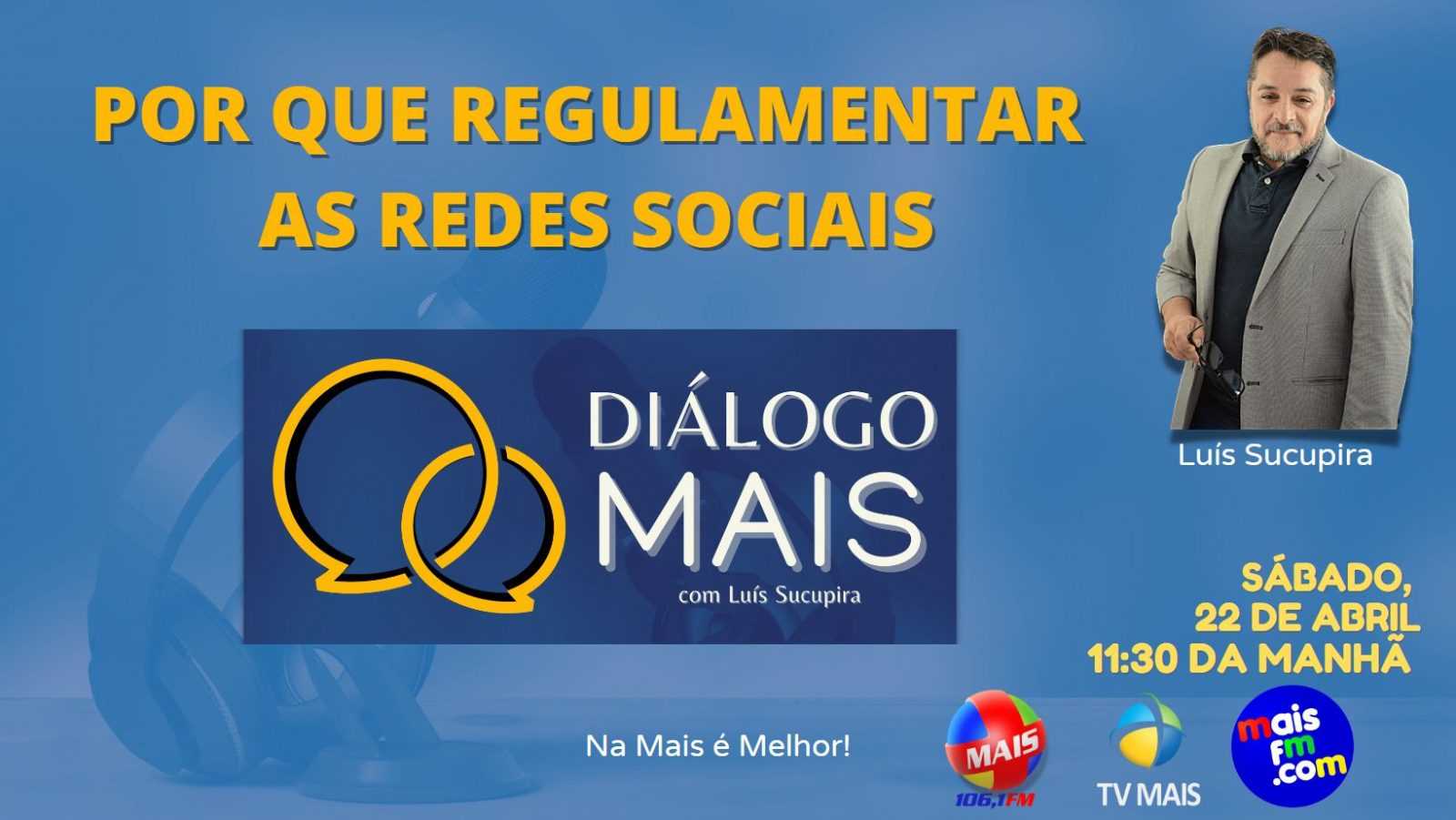 POR QUE REGULAMENTAR AS REDES SOCIAIS

DIÁLOGO MAIS
com Luís Sucupira

Luís Sucupira

SÁBADO, 22 DE ABRIL 11:30 DA MANHÃ

Na Mais é Melhor!

MAIS 106,1FM

TV MAIS

mais fm .com